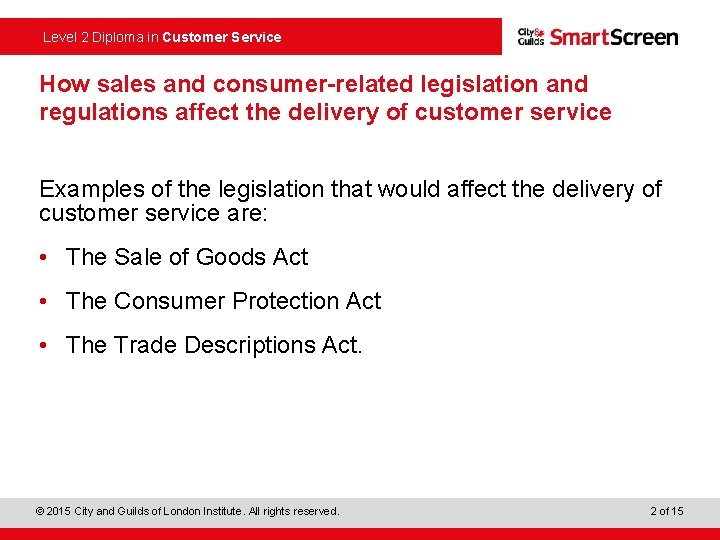 Level 2 Diploma in Customer Service

City & Guilds SmartScreen

How sales and consumer-related legislation and regulations affect the delivery of customer service

Examples of the legislation that would affect the delivery of customer service are:

• The Sale of Goods Act
• The Consumer Protection Act
• The Trade Descriptions Act.

© 2015 City and Guilds of London Institute. All rights reserved.

2 of 15